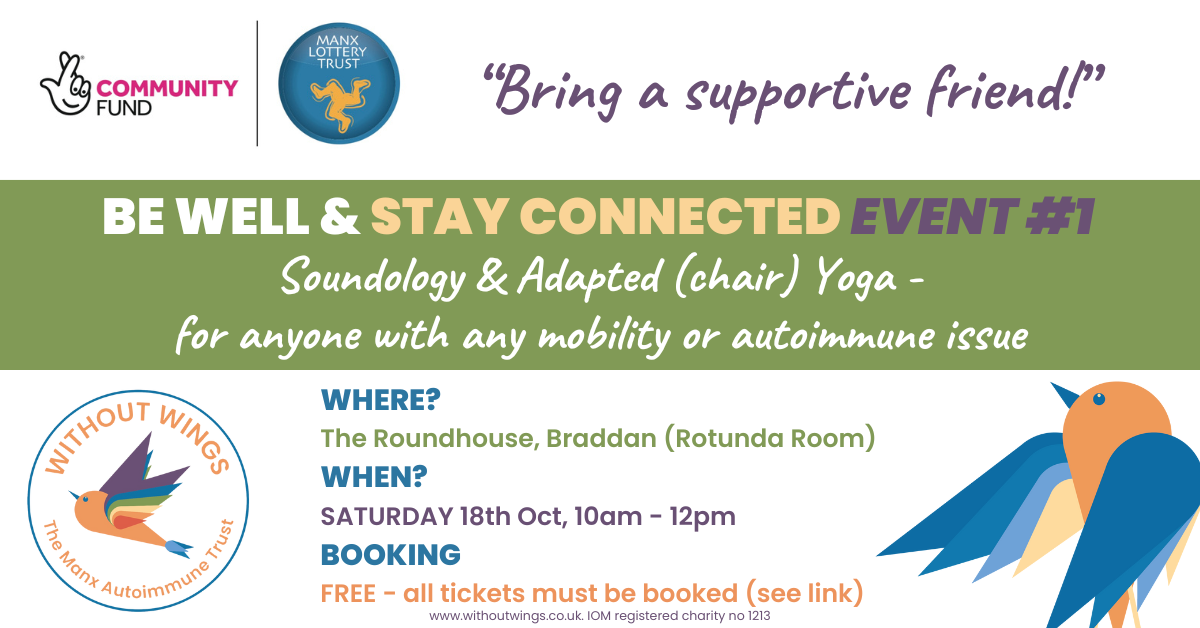 COMMUNITY FUND

MANX LOTTERY TRUST

"Bring a supportive friend!"

BE WELL & STAY CONNECTED EVENT #1

Soundology & Adapted (chair) Yoga - for anyone with any mobility or autoimmune issue

WITHOUT WINGS
The Manx Autoimmune Trust

WHERE?
The Roundhouse, Braddan (Rotunda Room)
WHEN?
SATURDAY 18th Oct, 10am - 12pm
BOOKING
FREE - all tickets must be booked (see link)

www.withoutwings.co.uk. IOM registered charity no 1213